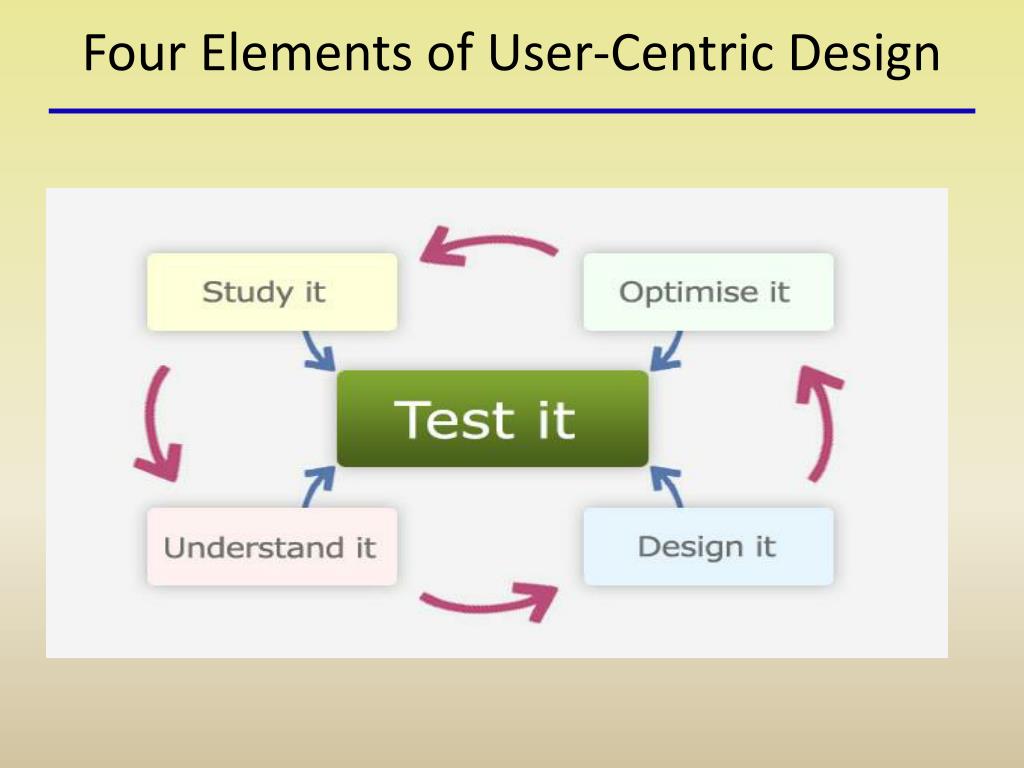 Four Elements of User-Centric Design

Study it

Optimise it

Test it

Understand it

Design it